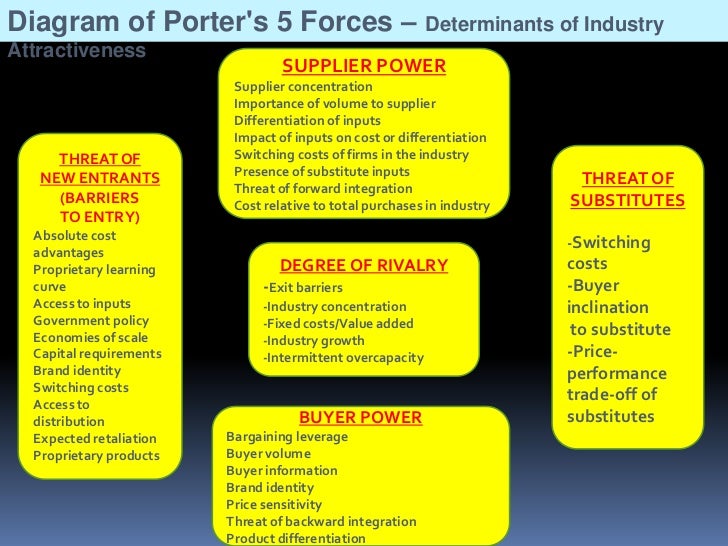 Diagram of Porter's 5 Forces – Determinants of Industry Attractiveness

SUPPLIER POWER
Supplier concentration
Importance of volume to supplier
Differentiation of inputs
Impact of inputs on cost or differentiation
Switching costs of firms in the industry
Presence of substitute inputs
Threat of forward integration
Cost relative to total purchases in industry

THREAT OF NEW ENTRANTS (BARRIERS TO ENTRY)
Absolute cost advantages
Proprietary learning curve
Access to inputs
Government policy
Economies of scale
Capital requirements
Brand identity
Switching costs
Access to distribution
Expected retaliation
Proprietary products

DEGREE OF RIVALRY
-Exit barriers
-Industry concentration
-Fixed costs/Value added
-Industry growth
-Intermittent overcapacity

THREAT OF SUBSTITUTES
-Switching costs
-Buyer inclination to substitute
-Price-performance trade-off of substitutes

BUYER POWER
Bargaining leverage
Buyer volume
Buyer information
Brand identity
Price sensitivity
Threat of backward integration
Product differentiation